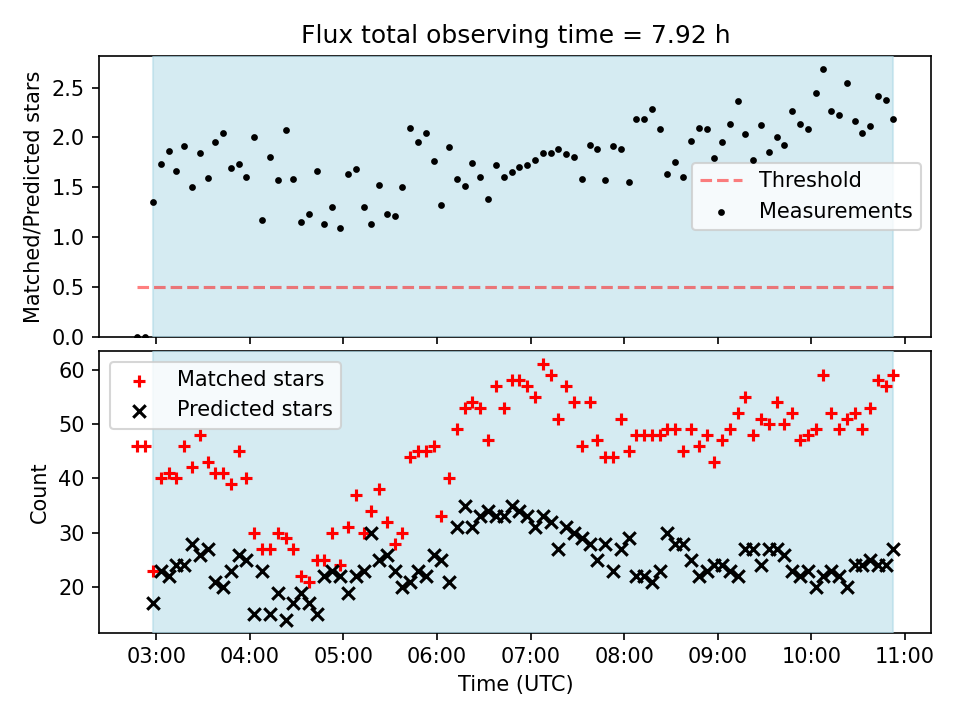 Flux total observing time = 7.92 h

Matched/Predicted stars

2.5
2.0
1.5
1.0
0.5
0.0

Threshold
Measurements

Count

60
50
40
30
20

Matched stars
Predicted stars

03:00
04:00
05:00
06:00
07:00
08:00
09:00
10:00
11:00

Time (UTC)